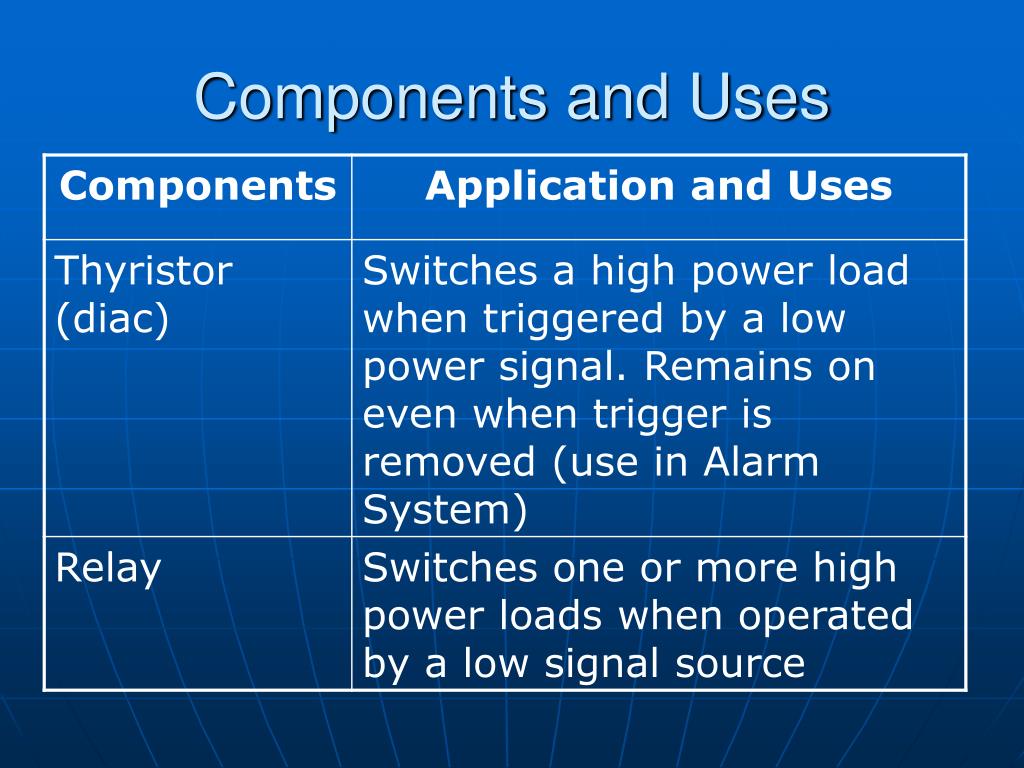 Components and Uses

| Components | Application and Uses |
|---|---|
| Thyristor (diac) | Switches a high power load when triggered by a low power signal. Remains on even when trigger is removed (use in Alarm System) |
| Relay | Switches one or more high power loads when operated by a low signal source |